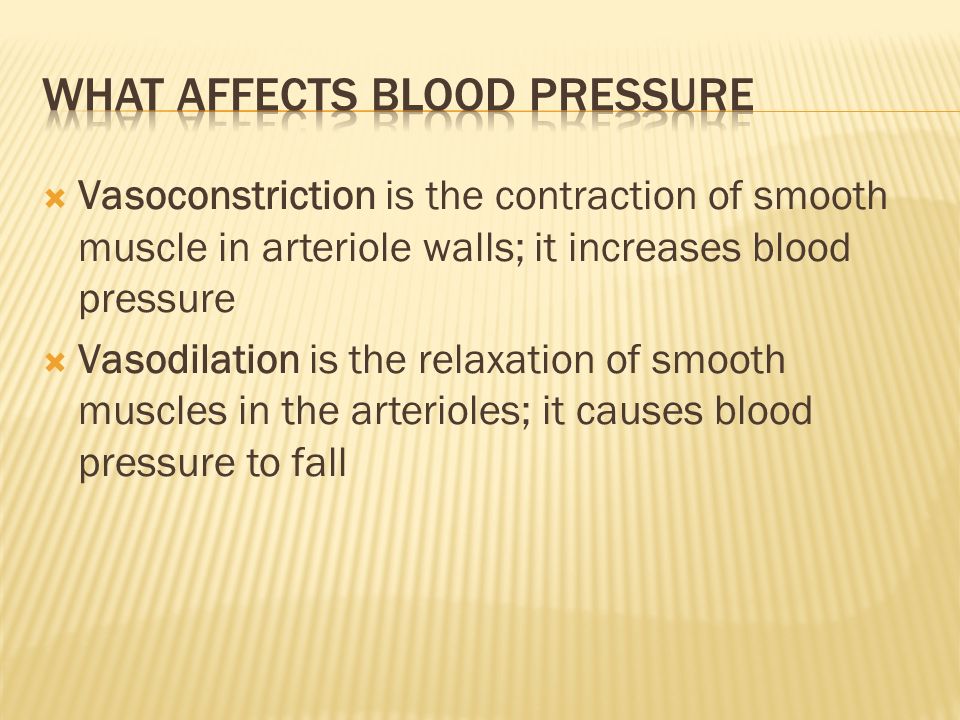 WHAT AFFECTS BLOOD PRESSURE

Vasoconstriction is the contraction of smooth muscle in arteriole walls; it increases blood pressure

Vasodilation is the relaxation of smooth muscles in the arterioles; it causes blood pressure to fall